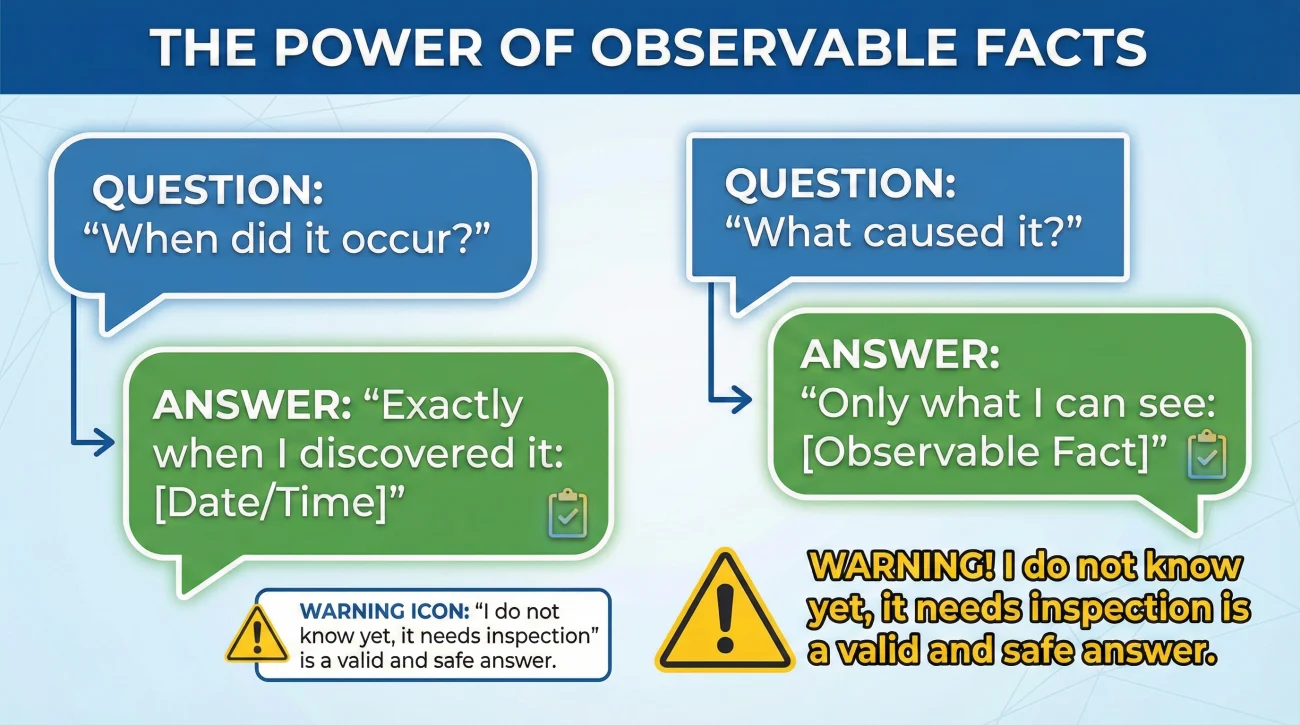 THE POWER OF OBSERVABLE FACTS

QUESTION:
“When did it occur?”

ANSWER: “Exactly when I discovered it: [Date/Time]”

WARNING ICON: “I do not know yet, it needs inspection” is a valid and safe answer.

QUESTION:
“What caused it?”

ANSWER:
“Only what I can see: [Observable Fact]”

WARNING! I do not know yet, it needs inspection is a valid and safe answer.